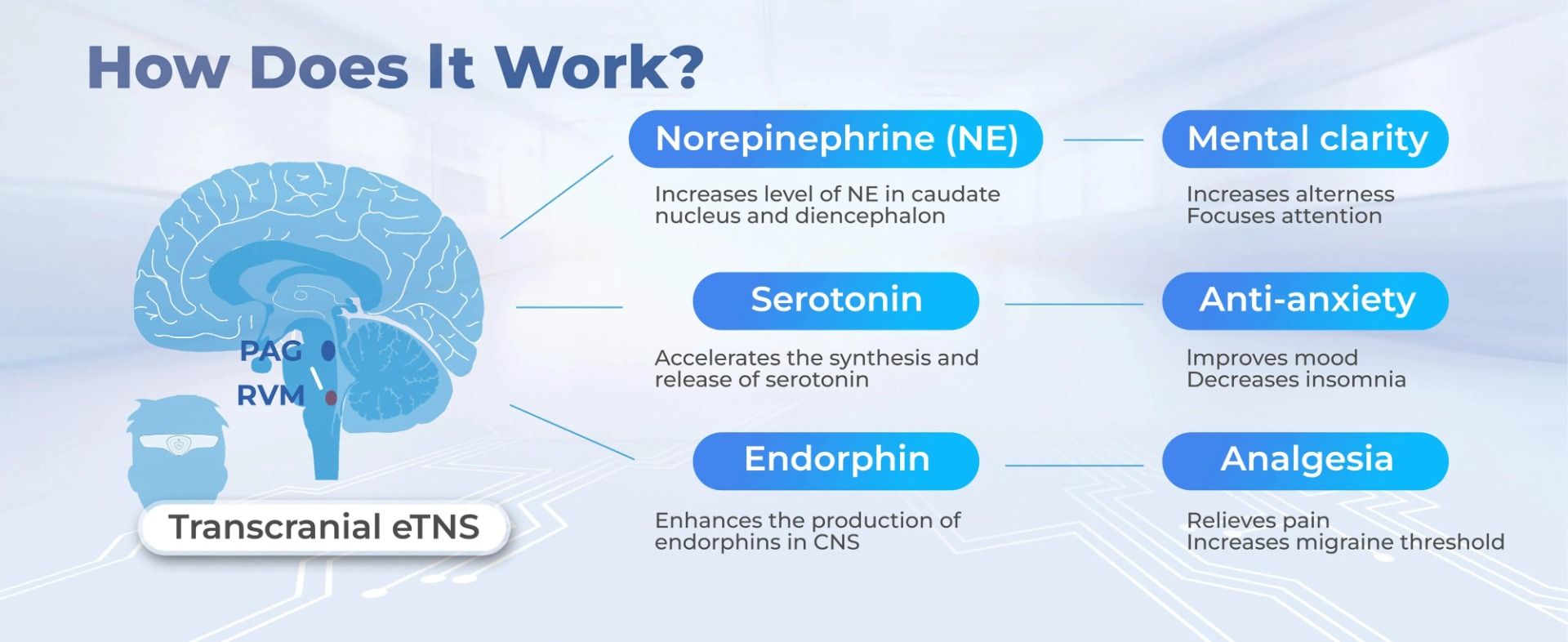 How Does It Work?

PAG
RVM

Transcranial eTNS

Norepinephrine (NE)

Increases level of NE in caudate nucleus and diencephalon

Mental clarity

Increases alterness
Focuses attention

Serotonin

Accelerates the synthesis and release of serotonin

Anti-anxiety

Improves mood
Decreases insomnia

Endorphin

Enhances the production of endorphins in CNS

Analgesia

Relieves pain
Increases migraine threshold